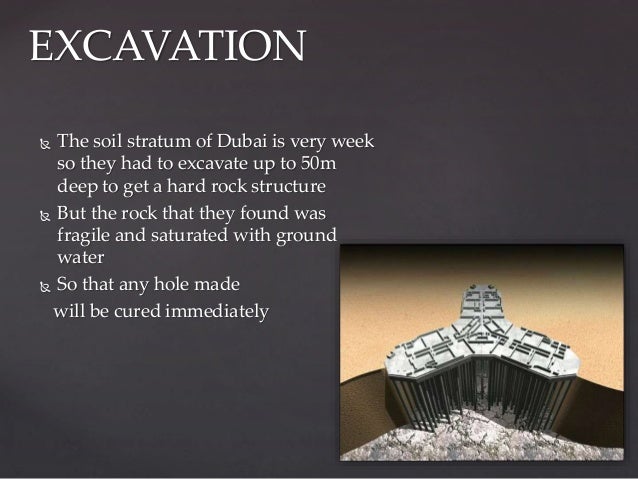 EXCAVATION

The soil stratum of Dubai is very week so they had to excavate up to 50m deep to get a hard rock structure

But the rock that they found was fragile and saturated with ground water

So that any hole made will be cured immediately